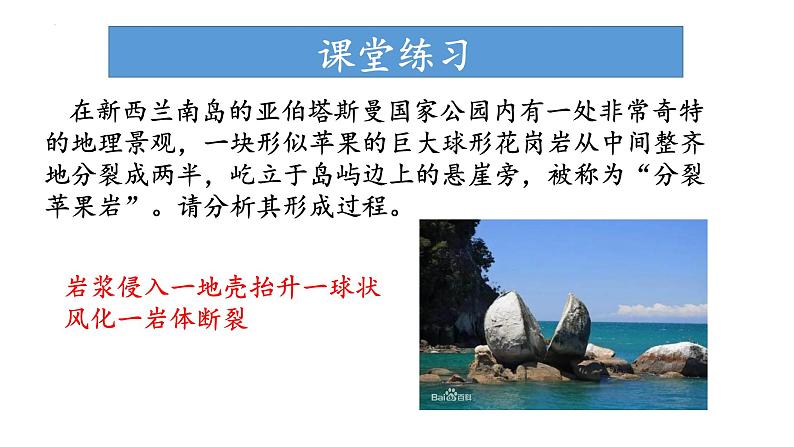 课堂练习

在新西兰南岛的亚伯塔斯曼国家公园内有一处非常奇特的地理景观，一块形似苹果的巨大球形花岗岩从中间整齐地分裂成两半，屹立于岛屿边上的悬崖旁，被称为“分裂苹果岩”。请分析其形成过程。

岩浆侵入一地壳抬升一球状风化一岩体断裂

Bai百科